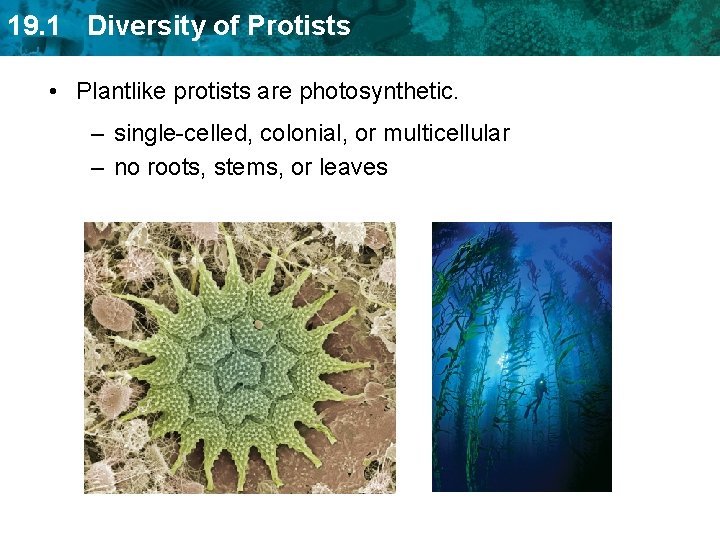 19.1 Diversity of Protists

• Plantlike protists are photosynthetic.

– single-celled, colonial, or multicellular
– no roots, stems, or leaves